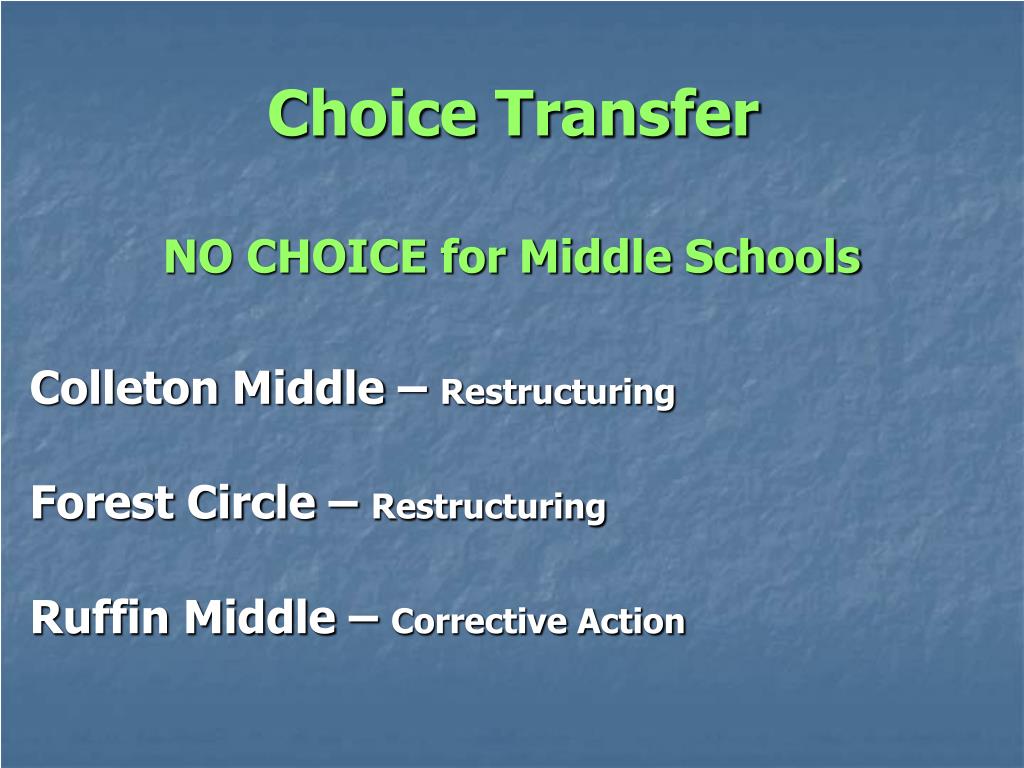 Choice Transfer

NO CHOICE for Middle Schools

Colleton Middle – Restructuring

Forest Circle – Restructuring

Ruffin Middle – Corrective Action